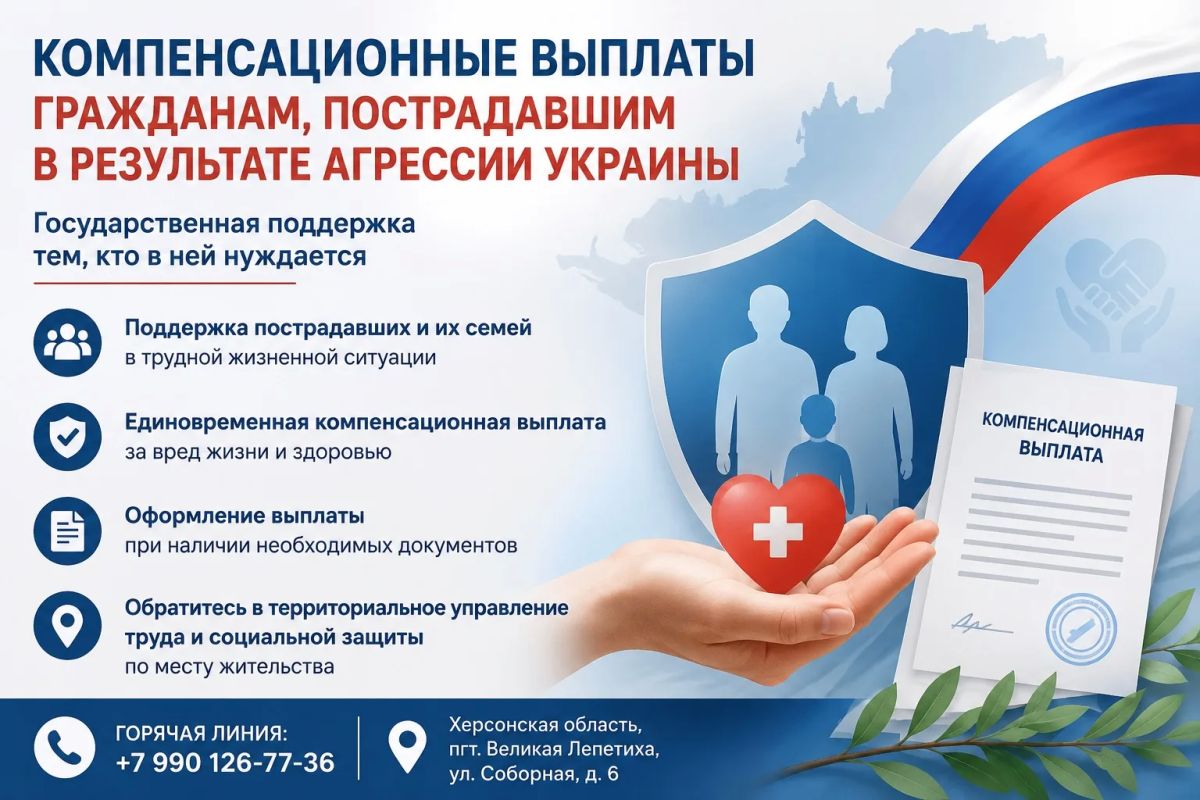 КОМПЕНСАЦИОННЫЕ ВЫПЛАТЫ
ГРАЖДАНАМ, ПОСТРАДАВШИМ В РЕЗУЛЬТАТЕ АГРЕССИИ УКРАИНЫ

Государственная поддержка тем, кто в ней нуждается

Поддержка пострадавших и их семей
в трудной жизненной ситуации

Единовременная компенсационная выплата
за вред жизни и здоровью

Оформление выплаты
при наличии необходимых документов

Обратитесь в территориальное управление труда и социальной защиты
по месту жительства

КОМПЕНСАЦИОННАЯ ВЫПЛАТА

ГОРЯЧАЯ ЛИНИЯ:
+7 990 126-77-36

Херсонская область,
пгт. Великая Лепетиха,
ул. Соборная, д. 6